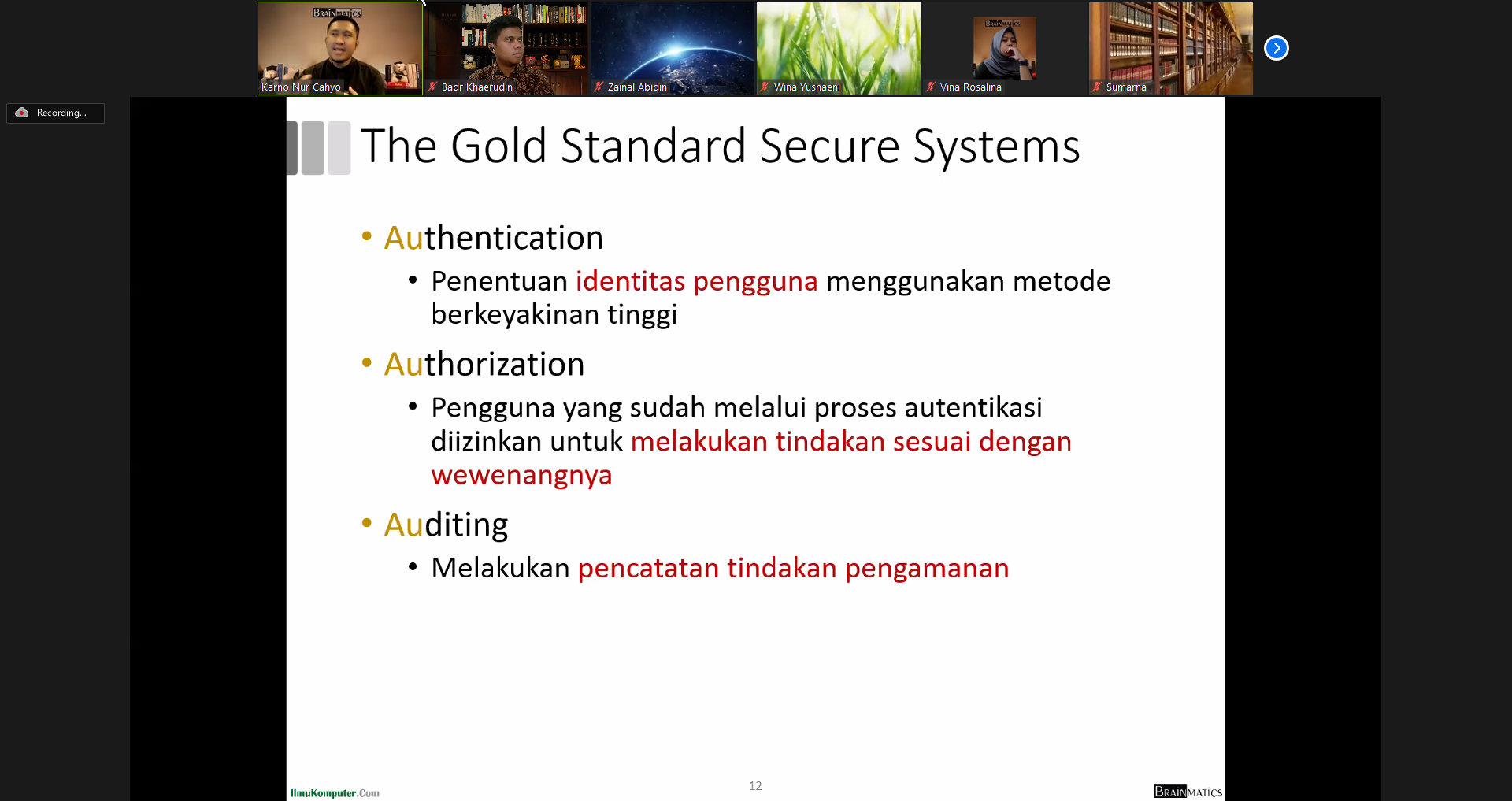 BRAINMATICS
Karno Nur Cahyo

Badr Khaerudin

Zainal Abidin

Wina Yusnaeni

BRAINMATICS
Vina Rosalina

Sumarna .

Recording...

The Gold Standard Secure Systems

• Authentication
  • Penentuan identitas pengguna menggunakan metode berkeyakinan tinggi
• Authorization
  • Pengguna yang sudah melalui proses autentikasi diizinkan untuk melakukan tindakan sesuai dengan wewenangnya
• Auditing
  • Melakukan pencatatan tindakan pengamanan

IlmuKomputer.Com

12

BRAINMATICS